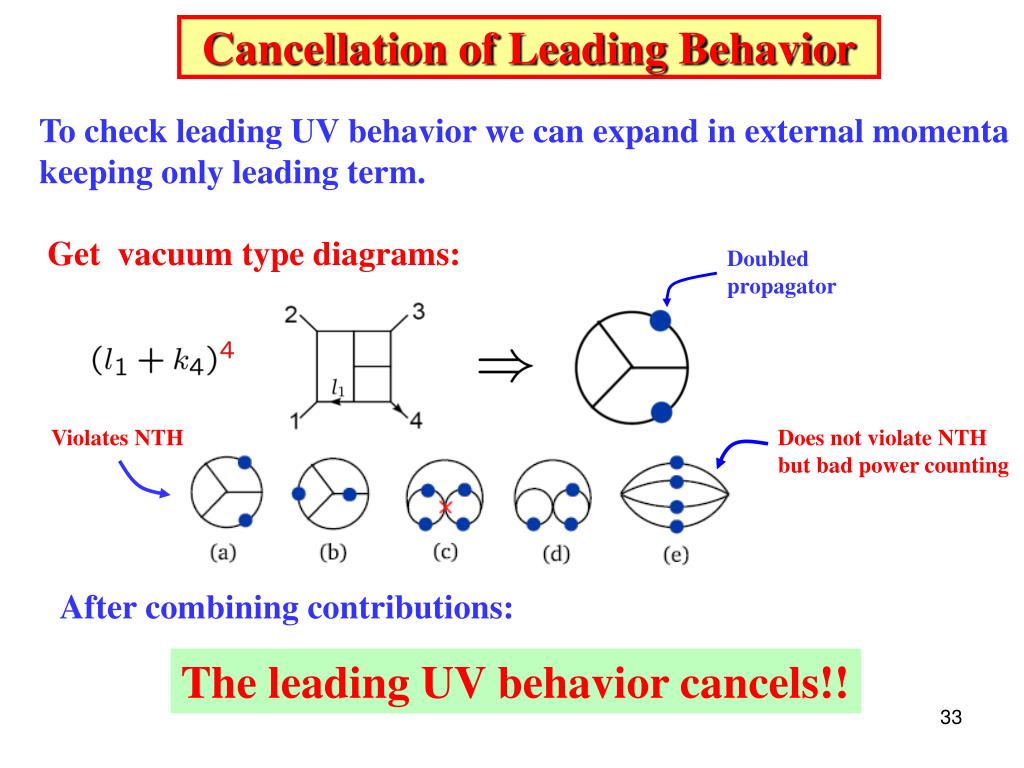 Cancellation of Leading Behavior

To check leading UV behavior we can expand in external momenta keeping only leading term.

Get vacuum type diagrams:

Doubled propagator

$(l_1 + k_4)^4$

2 3 $l_1$ 1 4

$\Rightarrow$

Violates NTH

Does not violate NTH but bad power counting

(a) (b) (c) (d) (e)

After combining contributions:

The leading UV behavior cancels!!

33